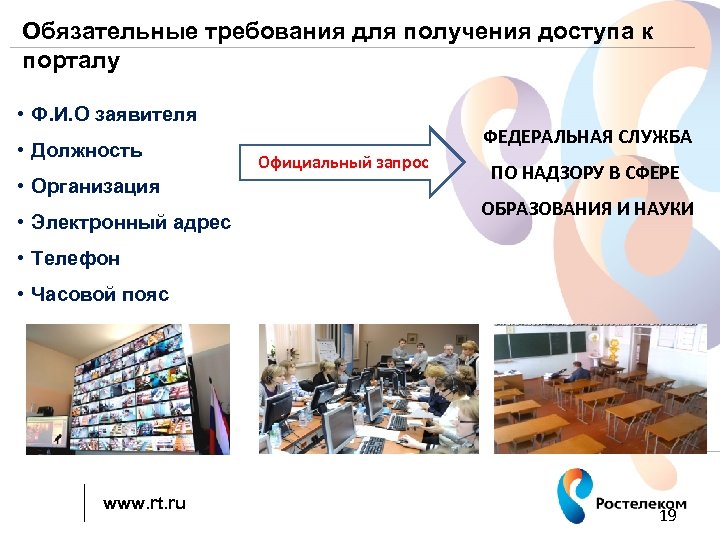 Обязательные требования для получения доступа к порталу

• Ф.И.О заявителя
• Должность
• Организация
• Электронный адрес
• Телефон
• Часовой пояс

Официальный запрос

ФЕДЕРАЛЬНАЯ СЛУЖБА ПО НАДЗОРУ В СФЕРЕ ОБРАЗОВАНИЯ И НАУКИ

www.rt.ru

Ростелеком

19